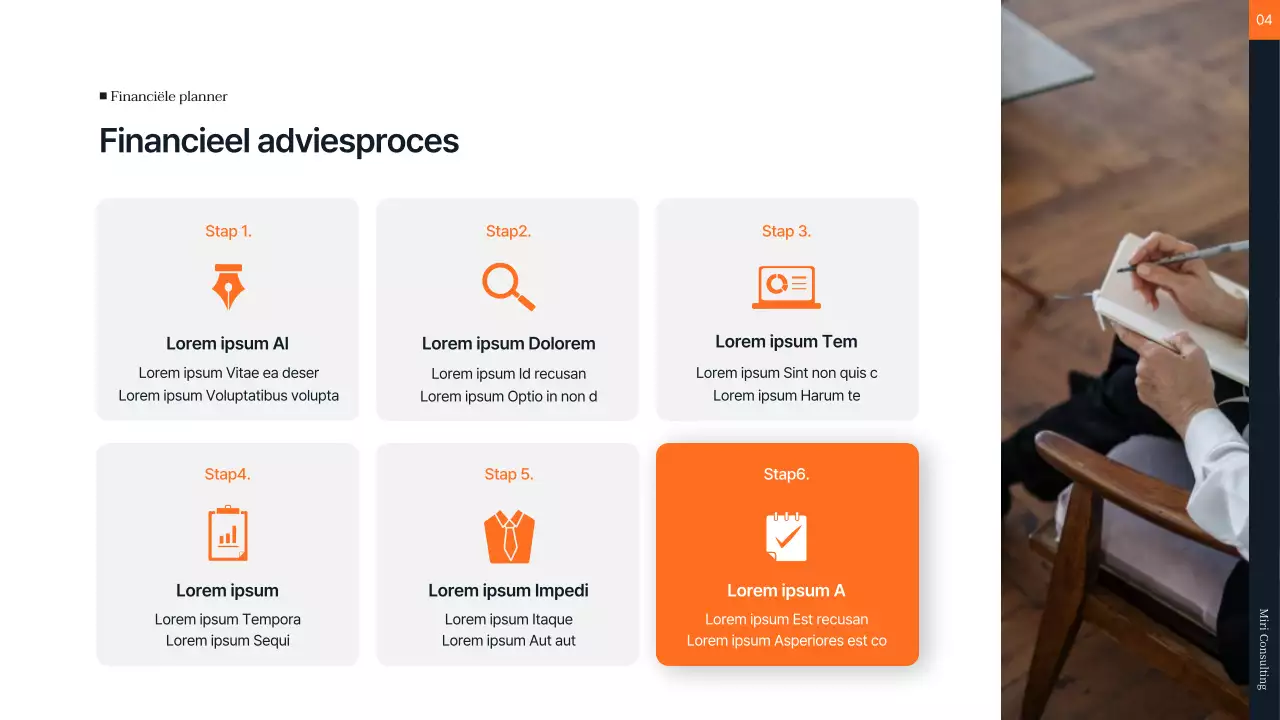 04

■ Financiële planner

Financieel adviesproces

Stap 1.
Lorem ipsum Al
Lorem ipsum Vitae ea deser
Lorem ipsum Voluptatibus volupta

Stap2.
Lorem ipsum Dolorem
Lorem ipsum Id recusan
Lorem ipsum Optio in non d

Stap 3.
Lorem ipsum Tem
Lorem ipsum Sint non quis c
Lorem ipsum Harum te

Stap4.
Lorem ipsum
Lorem ipsum Tempora
Lorem ipsum Sequi

Stap 5.
Lorem ipsum Impedi
Lorem ipsum Itaque
Lorem ipsum Aut aut

Stap6.
Lorem ipsum A
Lorem ipsum Est recusan
Lorem ipsum Asperiores est co

Miri Consulting